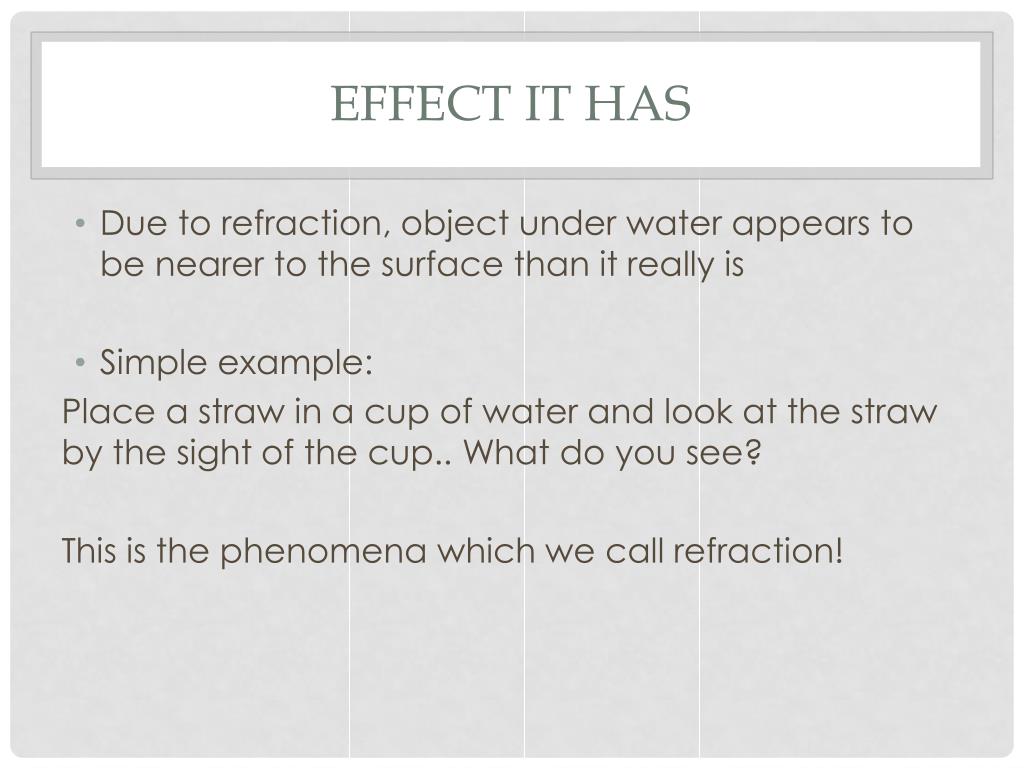 EFFECT IT HAS

• Due to refraction, object under water appears to be nearer to the surface than it really is

• Simple example:

Place a straw in a cup of water and look at the straw by the sight of the cup.. What do you see?

This is the phenomena which we call refraction!